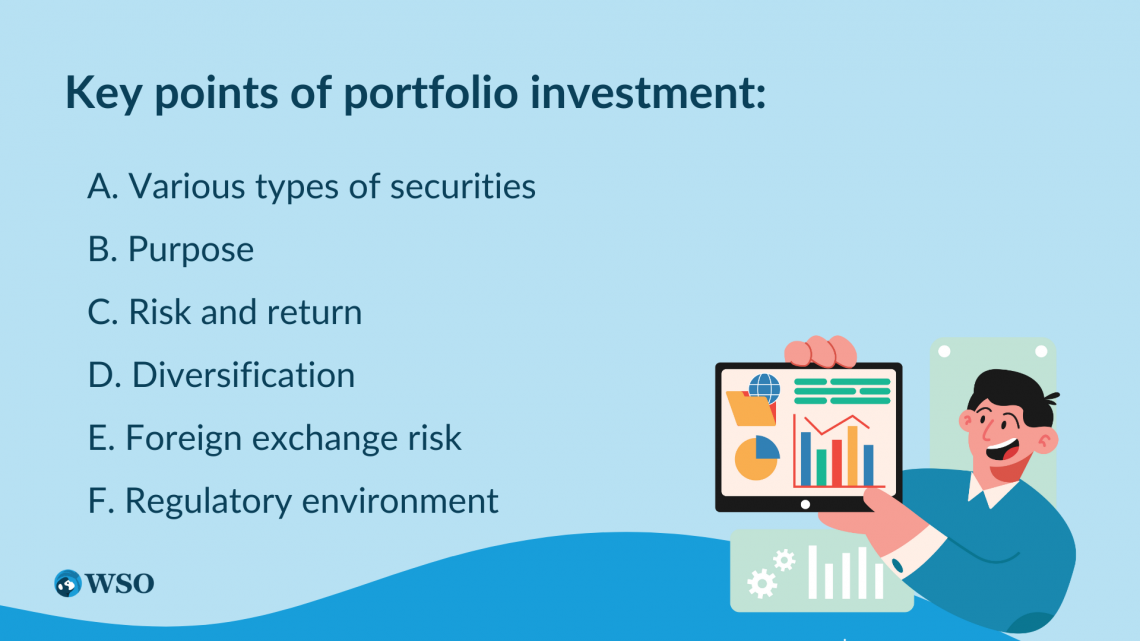 Key points of portfolio investment:

A. Various types of securities

B. Purpose

C. Risk and return

D. Diversification

E. Foreign exchange risk

F. Regulatory environment

WSO